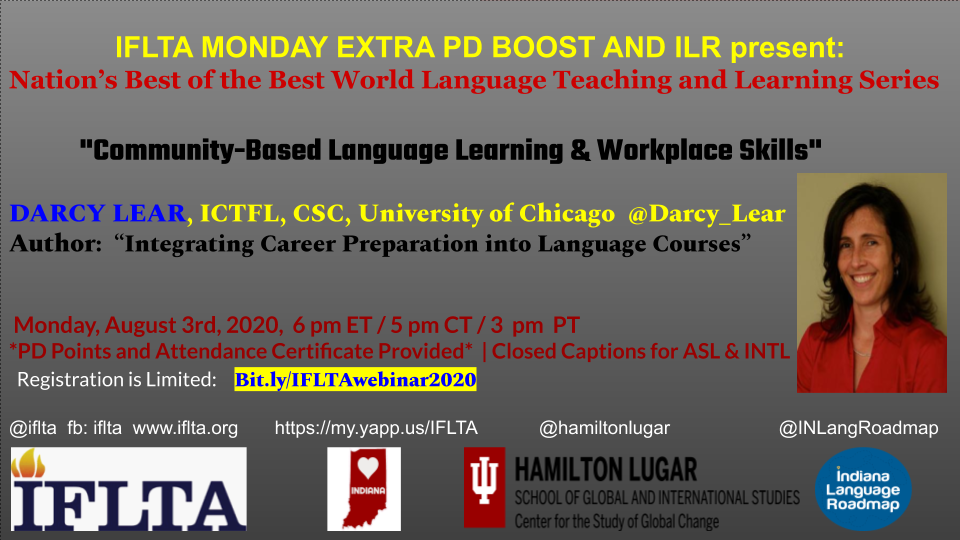 IFLTA MONDAY EXTRA PD BOOST AND ILR present:
Nation's Best of the Best World Language Teaching and Learning Series

"Community-Based Language Learning & Workplace Skills"

DARCY LEAR, ICTFL, CSC, University of Chicago @Darcy_Lear
Author: "Integrating Career Preparation into Language Courses"

Monday, August 3rd, 2020, 6 pm ET / 5 pm CT / 3 pm PT
*PD Points and Attendance Certificate Provided* | Closed Captions for ASL & INTL
Registration is Limited: Bit.ly/IFLTAwebinar2020

@iflta fb: iflta www.iflta.org https://my.yapp.us/IFLTA @hamiltonlugar @INLangRoadmap

IFLTA

INDIANA

HAMILTON LUGAR
SCHOOL OF GLOBAL AND INTERNATIONAL STUDIES
Center for the Study of Global Change

Indiana Language Roadmap